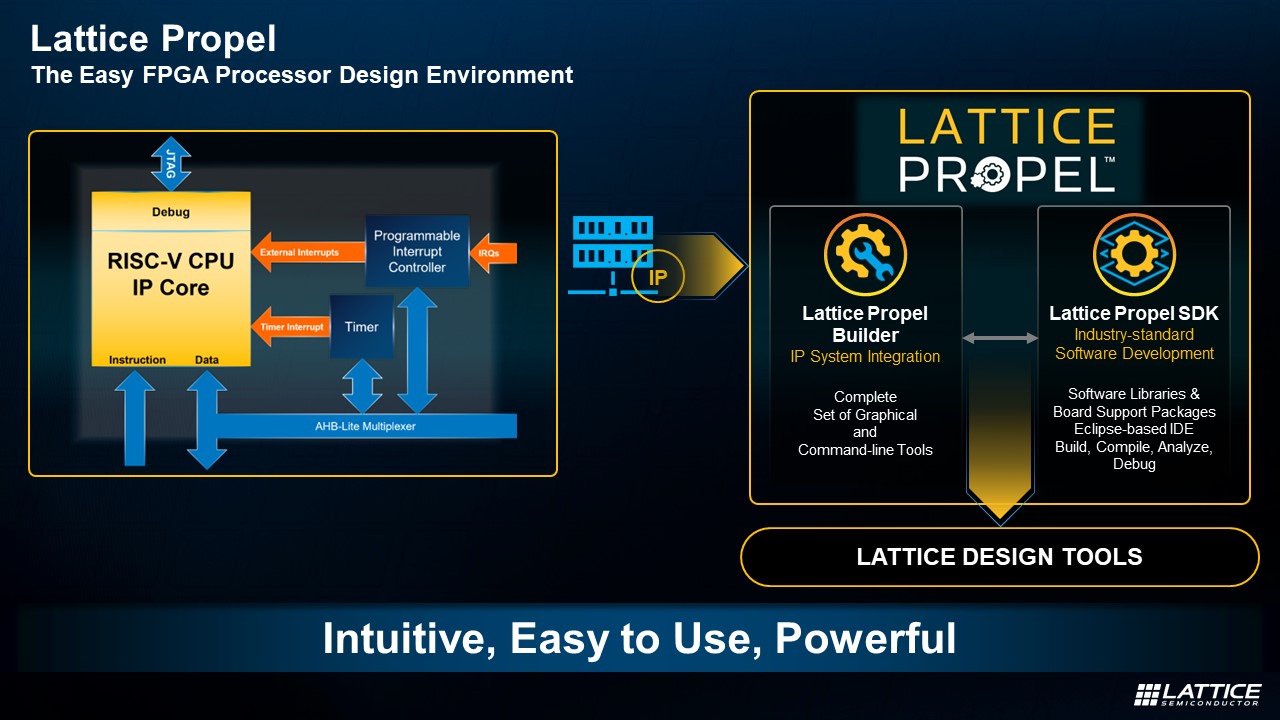 Lattice Propel
The Easy FPGA Processor Design Environment

JTAG

Debug

RISC-V CPU IP Core

Instruction Data

External Interrupts

Programmable Interrupt Controller

IRQs

Timer Interrupt

Timer

AHB-Lite Multiplexer

IP

LATTICE PROPEL™

Lattice Propel Builder
IP System Integration

Complete Set of Graphical and Command-line Tools

Lattice Propel SDK
Industry-standard Software Development

Software Libraries & Board Support Packages
Eclipse-based IDE
Build, Compile, Analyze, Debug

LATTICE DESIGN TOOLS

Intuitive, Easy to Use, Powerful

LATTICE SEMICONDUCTOR